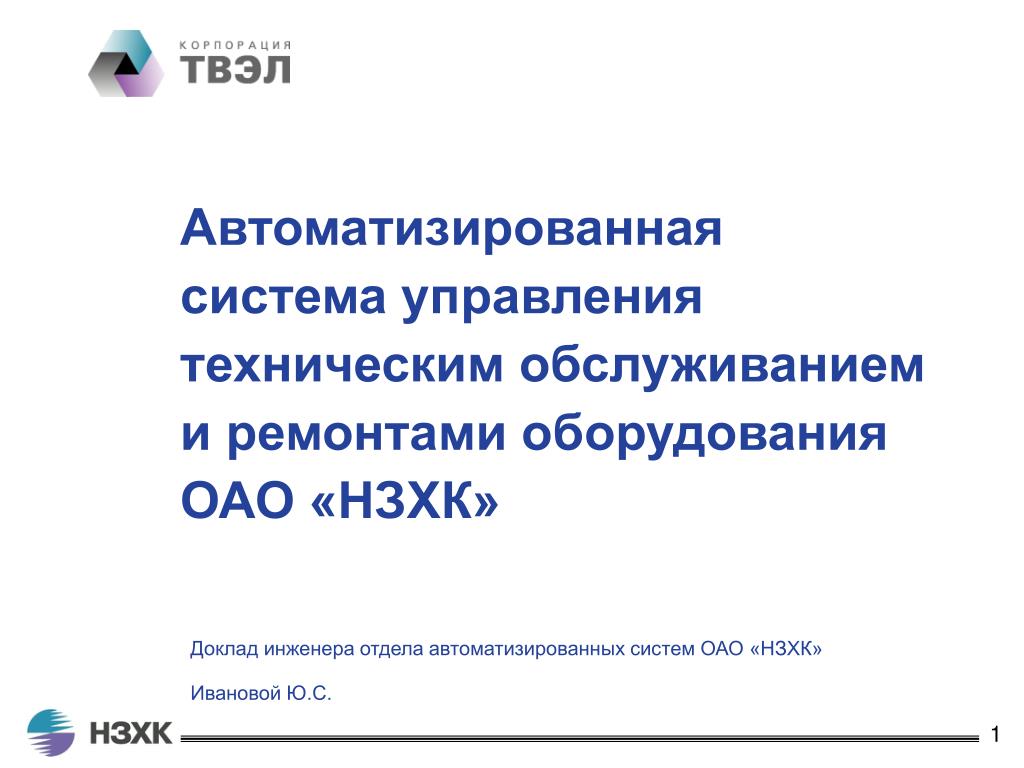 КОРПОРАЦИЯ
ТВЭЛ

Автоматизированная система управления техническим обслуживанием и ремонтами оборудования ОАО «НЗХК»

Доклад инженера отдела автоматизированных систем ОАО «НЗХК»

Ивановой Ю.С.

НЗХК

1